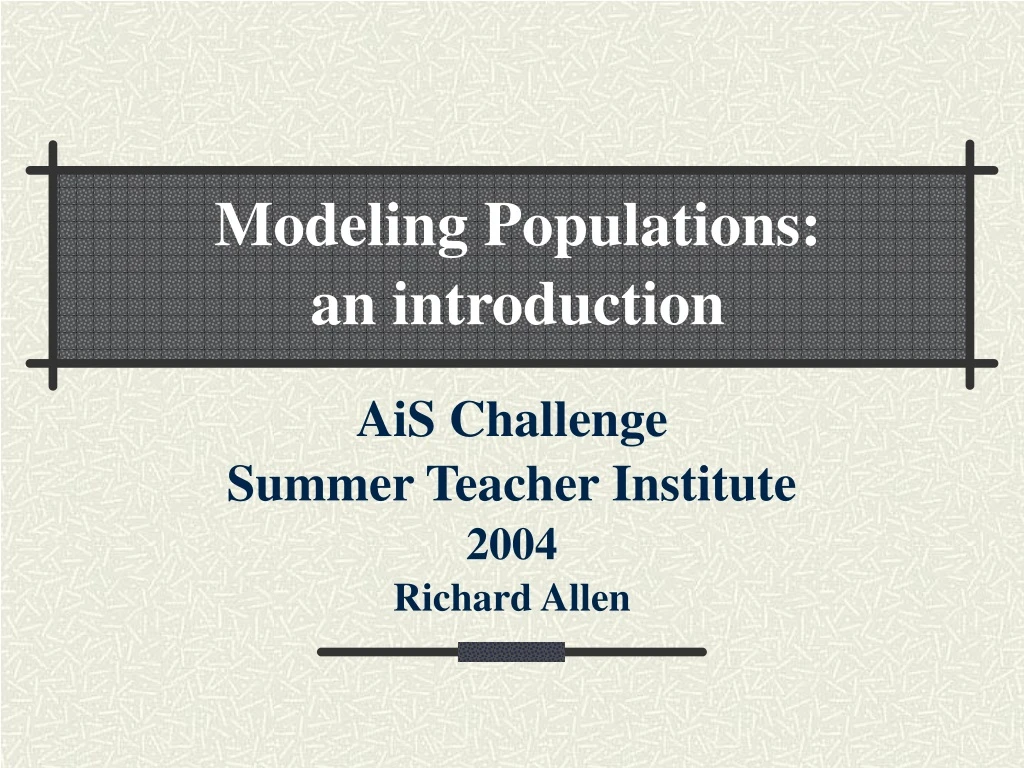 Modeling Populations:
an introduction

AiS Challenge
Summer Teacher Institute
2004
Richard Allen